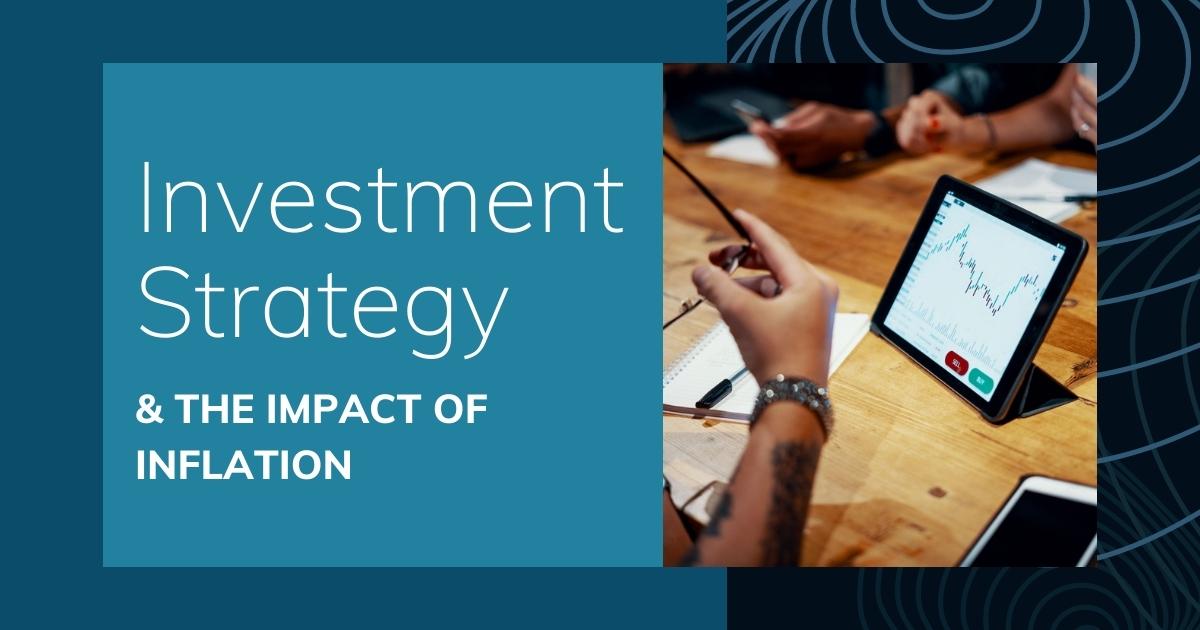 Investment Strategy

& THE IMPACT OF INFLATION

SELL

BUY